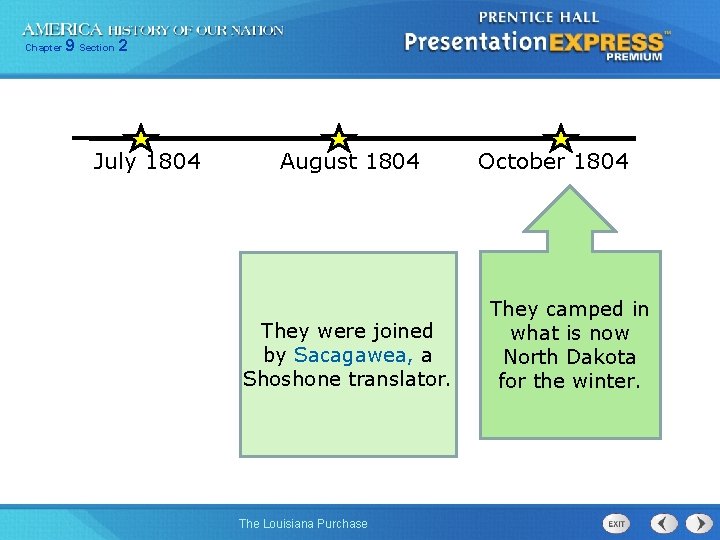 AMERICA HISTORY OF OUR NATION
Chapter 9 Section 2

PRENTICE HALL
PresentationEXPRESS™
PREMIUM

July 1804

August 1804

October 1804

They were joined by Sacagawea, a Shoshone translator.

They camped in what is now North Dakota for the winter.

The Louisiana Purchase

EXIT